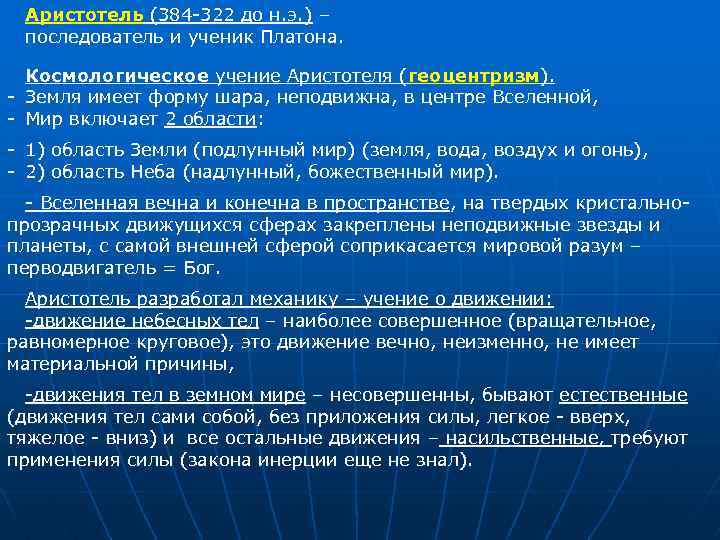 Аристотель (384-322 до н.э.) – последователь и ученик Платона.

Космологическое учение Аристотеля (геоцентризм).
- Земля имеет форму шара, неподвижна, в центре Вселенной,
- Мир включает 2 области:

- 1) область Земли (подлунный мир) (земля, вода, воздух и огонь),
- 2) область Неба (надлунный, божественный мир).

- Вселенная вечна и конечна в пространстве, на твердых кристально-прозрачных движущихся сферах закреплены неподвижные звезды и планеты, с самой внешней сферой соприкасается мировой разум – перводвигатель = Бог.

Аристотель разработал механику – учение о движении:
-движение небесных тел – наиболее совершенное (вращательное, равномерное круговое), это движение вечно, неизменно, не имеет материальной причины,

-движения тел в земном мире – несовершенны, бывают естественные (движения тел сами собой, без приложения силы, легкое - вверх, тяжелое - вниз) и все остальные движения – насильственные, требуют применения силы (закона инерции еще не знал).